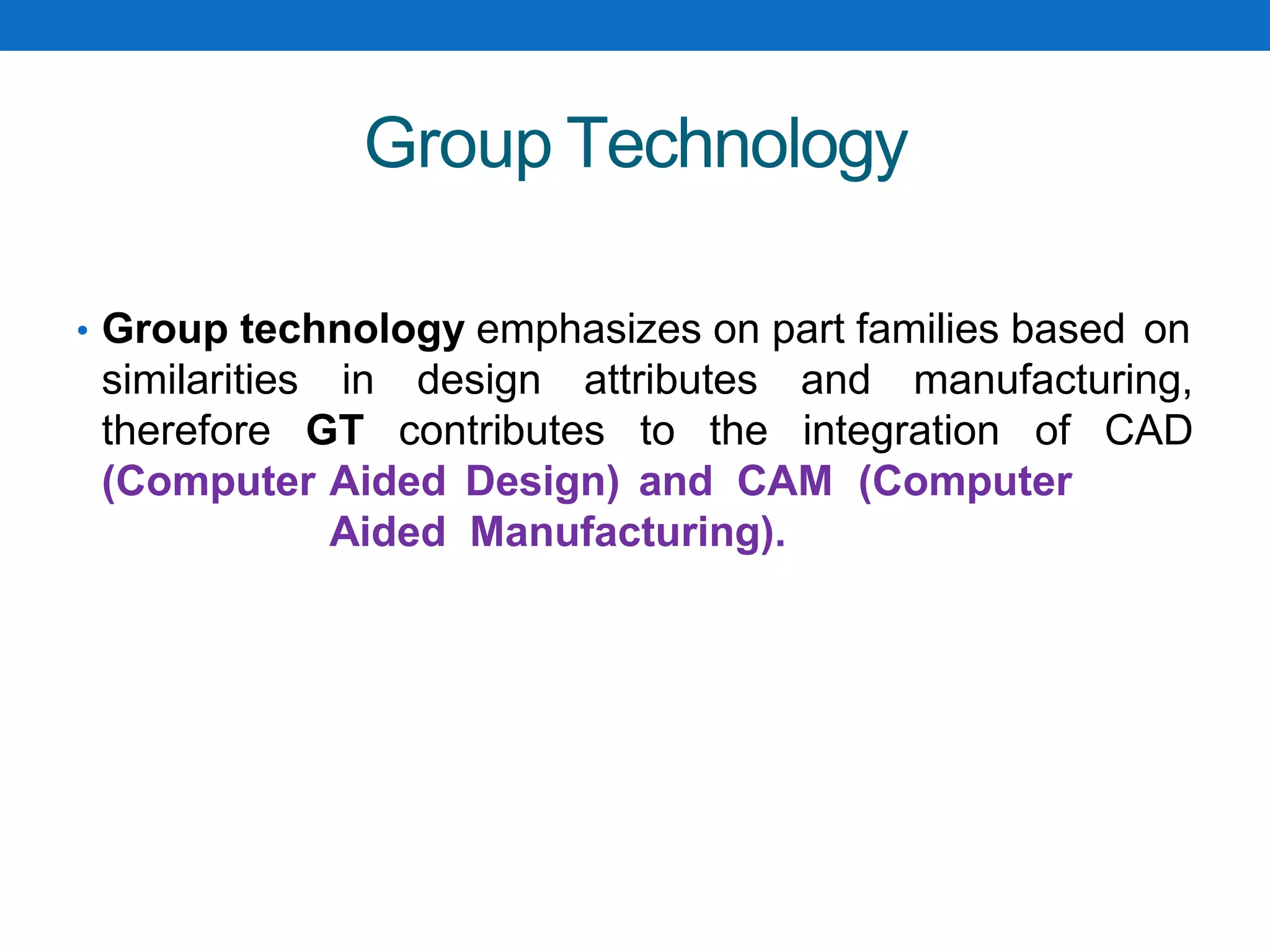 Group Technology

• Group technology emphasizes on part families based on similarities in design attributes and manufacturing, therefore GT contributes to the integration of CAD (Computer Aided Design) and CAM (Computer Aided Manufacturing).